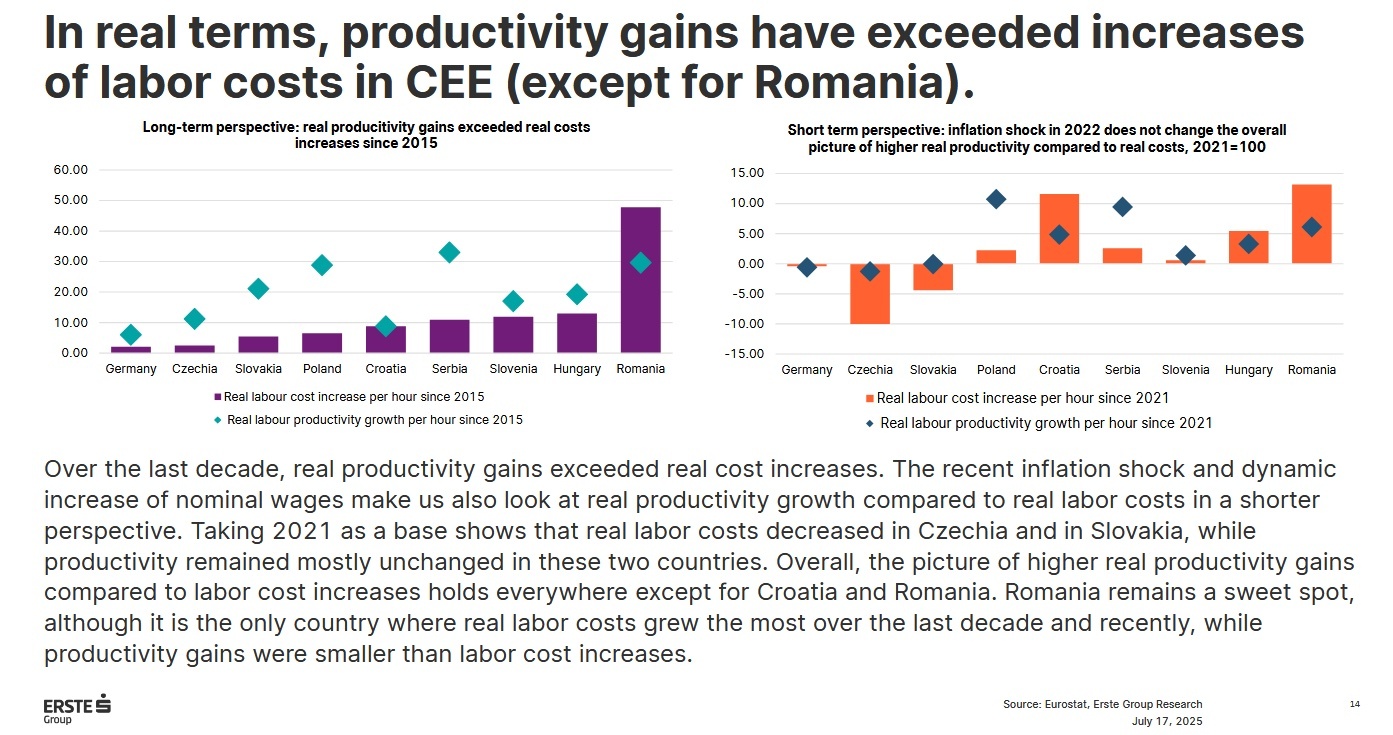 In real terms, productivity gains have exceeded increases of labor costs in CEE (except for Romania).

Long-term perspective: real productivity gains exceeded real costs increases since 2015

60.00
50.00
40.00
30.00
20.00
10.00
0.00

Germany Czechia Slovakia Poland Croatia Serbia Slovenia Hungary Romania

Real labour cost increase per hour since 2015
Real labour productivity growth per hour since 2015

Short term perspective: inflation shock in 2022 does not change the overall picture of higher real productivity compared to real costs, 2021=100

15.00
10.00
5.00
0.00
-5.00
-10.00
-15.00

Germany Czechia Slovakia Poland Croatia Serbia Slovenia Hungary Romania

Real labour cost increase per hour since 2021
Real labour productivity growth per hour since 2021

Over the last decade, real productivity gains exceeded real cost increases. The recent inflation shock and dynamic increase of nominal wages make us also look at real productivity growth compared to real labor costs in a shorter perspective. Taking 2021 as a base shows that real labor costs decreased in Czechia and in Slovakia, while productivity remained mostly unchanged in these two countries. Overall, the picture of higher real productivity gains compared to labor cost increases holds everywhere except for Croatia and Romania. Romania remains a sweet spot, although it is the only country where real labor costs grew the most over the last decade and recently, while productivity gains were smaller than labor cost increases.

ERSTE Group

Source: Eurostat, Erste Group Research
July 17, 2025

14